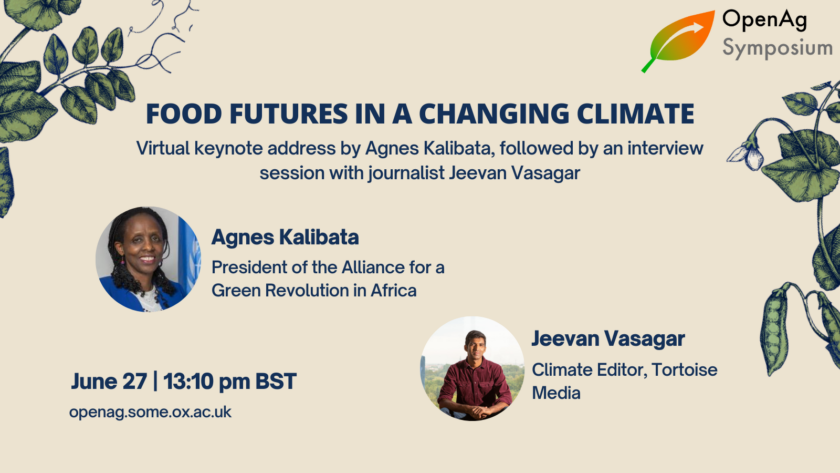 OpenAg Symposium

FOOD FUTURES IN A CHANGING CLIMATE

Virtual keynote address by Agnes Kalibata, followed by an interview session with journalist Jeevan Vasagar

Agnes Kalibata
President of the Alliance for a Green Revolution in Africa

Jeevan Vasagar
Climate Editor, Tortoise Media

June 27 | 13:10 pm BST
openag.some.ox.ac.uk